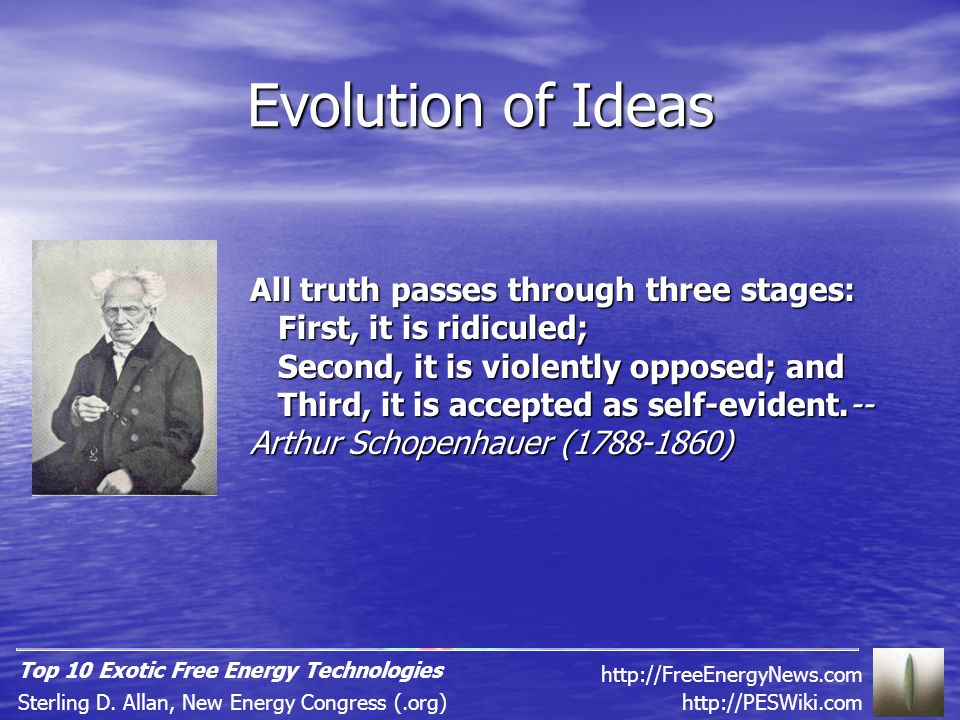 Evolution of Ideas

All truth passes through three stages:
First, it is ridiculed;
Second, it is violently opposed; and
Third, it is accepted as self-evident.-- Arthur Schopenhauer (1788-1860)

Top 10 Exotic Free Energy Technologies
Sterling D. Allan, New Energy Congress (.org)

http://FreeEnergyNews.com
http://PESWiki.com